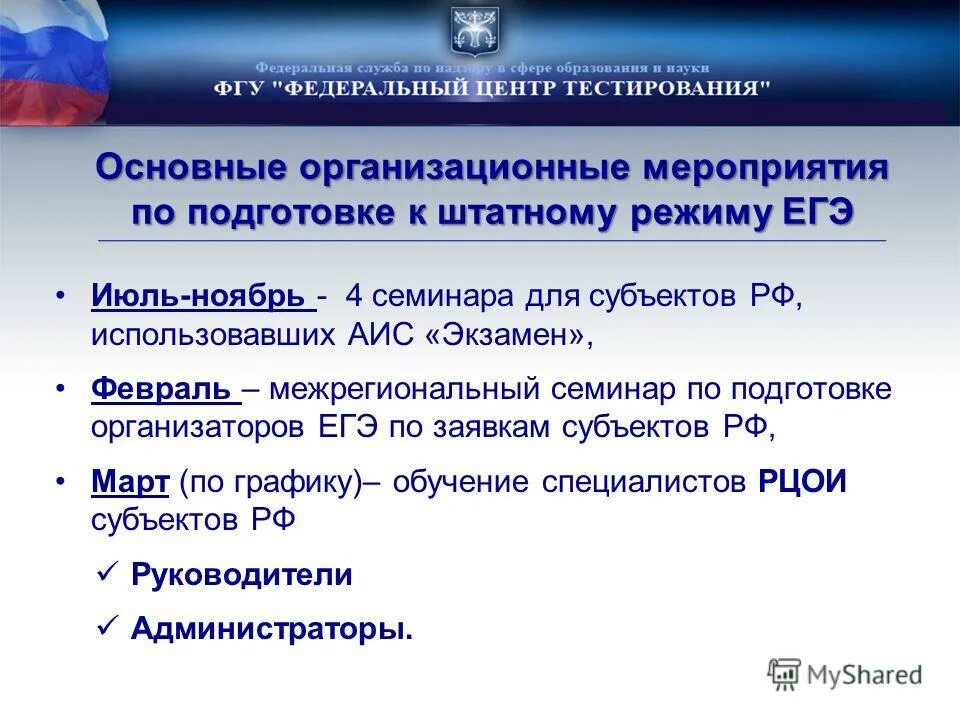 Федеральная служба по надзору в сфере образования и науки
ФГУ "ФЕДЕРАЛЬНЫЙ ЦЕНТР ТЕСТИРОВАНИЯ"

Основные организационные мероприятия по подготовке к штатному режиму ЕГЭ

• Июль-ноябрь - 4 семинара для субъектов РФ, использовавших АИС «Экзамен»,

• Февраль – межрегиональный семинар по подготовке организаторов ЕГЭ по заявкам субъектов РФ,

• Март (по графику)– обучение специалистов РЦОИ субъектов РФ

✓ Руководители

✓ Администраторы.

MyShared